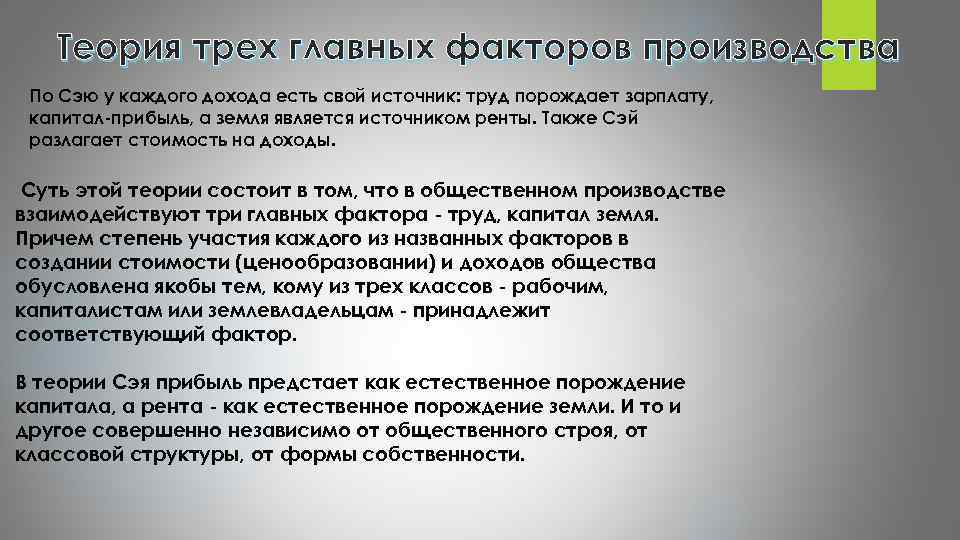 Теория трех главных факторов производства

По Сэю у каждого дохода есть свой источник: труд порождает зарплату, капитал-прибыль, а земля является источником ренты. Также Сэй разлагает стоимость на доходы.

Суть этой теории состоит в том, что в общественном производстве взаимодействуют три главных фактора - труд, капитал земля. Причем степень участия каждого из названных факторов в создании стоимости (ценообразовании) и доходов общества обусловлена якобы тем, кому из трех классов - рабочим, капиталистам или землевладельцам - принадлежит соответствующий фактор.

В теории Сэя прибыль предстает как естественное порождение капитала, а рента - как естественное порождение земли. И то и другое совершенно независимо от общественного строя, от классовой структуры, от формы собственности.